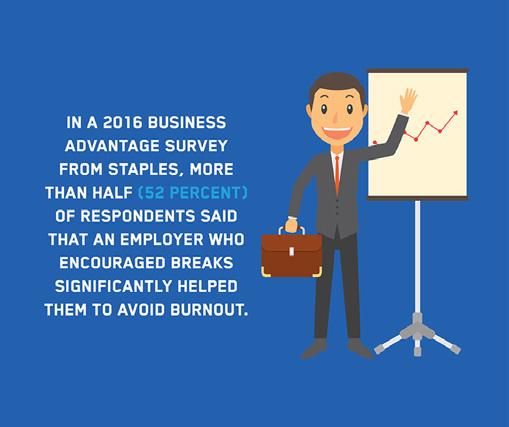 IN A 2016 BUSINESS ADVANTAGE SURVEY FROM STAPLES, MORE THAN HALF (52 PERCENT) OF RESPONDENTS SAID THAT AN EMPLOYER WHO ENCOURAGED BREAKS SIGNIFICANTLY HELPED THEM TO AVOID BURNOUT.